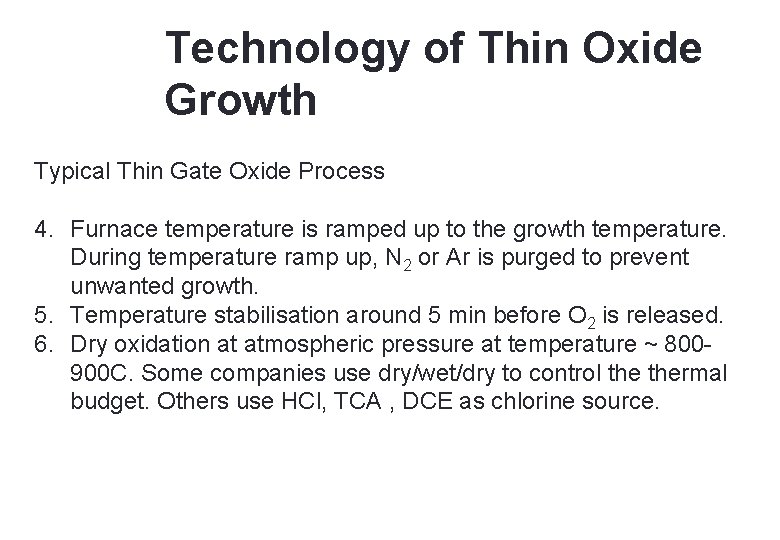 Technology of Thin Oxide Growth

Typical Thin Gate Oxide Process

4. Furnace temperature is ramped up to the growth temperature. During temperature ramp up, $N_2$ or Ar is purged to prevent unwanted growth.
5. Temperature stabilisation around 5 min before $O_2$ is released.
6. Dry oxidation at atmospheric pressure at temperature ~ 800-900C. Some companies use dry/wet/dry to control the thermal budget. Others use HCl, TCA , DCE as chlorine source.